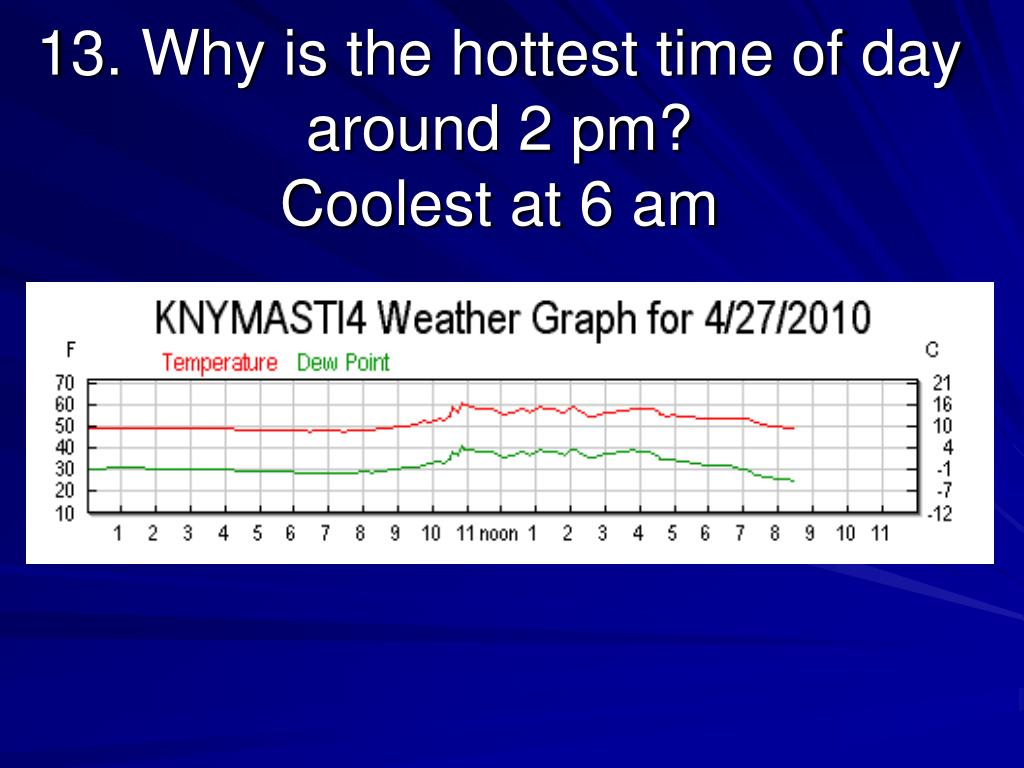 13. Why is the hottest time of day around 2 pm?
Coolest at 6 am

KNYMASTI4 Weather Graph for 4/27/2010

F
Temperature Dew Point
C

70
60
50
40
30
20
10

21
16
10
4
-1
-7
-12

1 2 3 4 5 6 7 8 9 10 11 noon 1 2 3 4 5 6 7 8 9 10 11